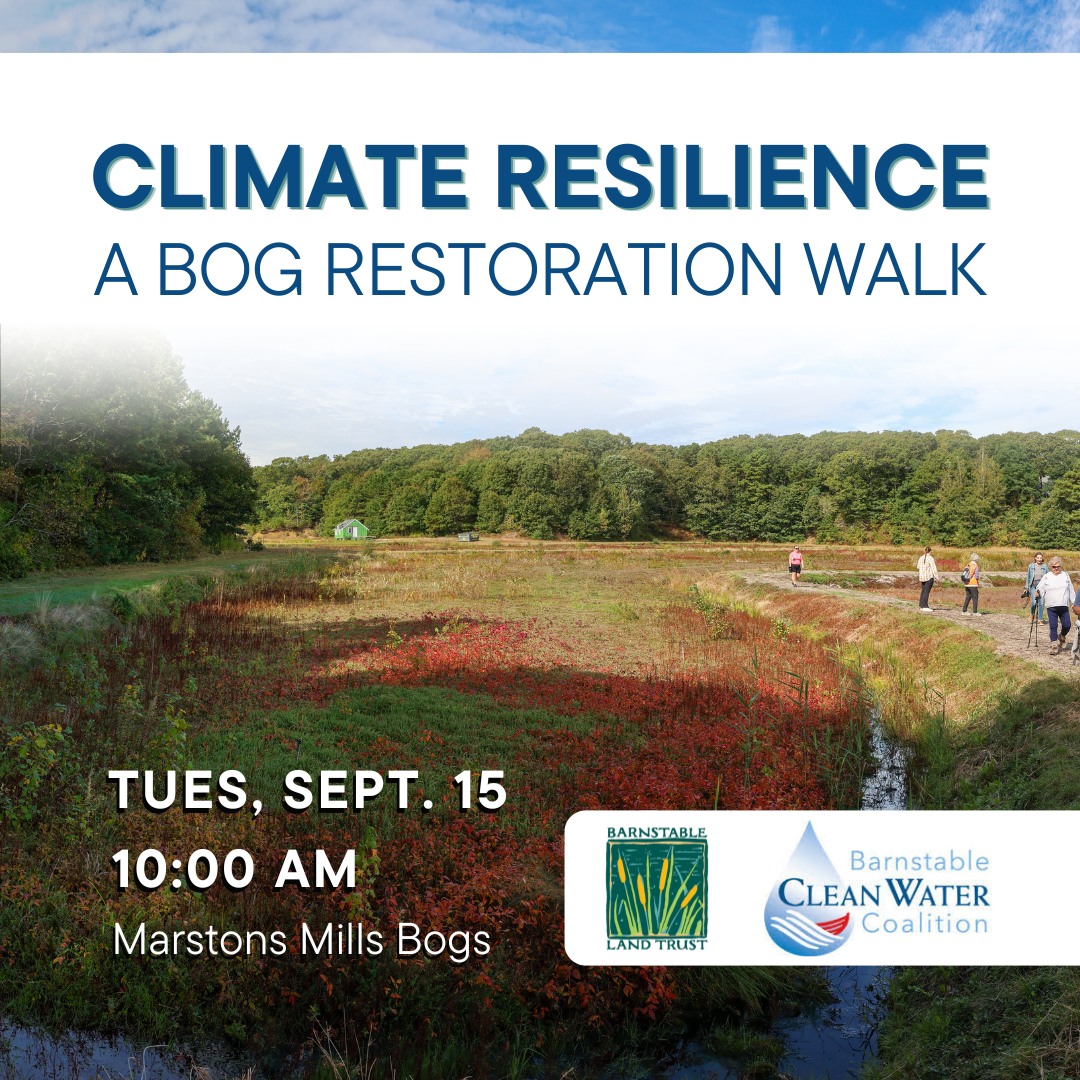 CLIMATE RESILIENCE
A BOG RESTORATION WALK

TUES, SEPT. 15
10:00 AM
Marstons Mills Bogs

BARNSTABLE
LAND TRUST

Barnstable
CLEAN WATER
Coalition